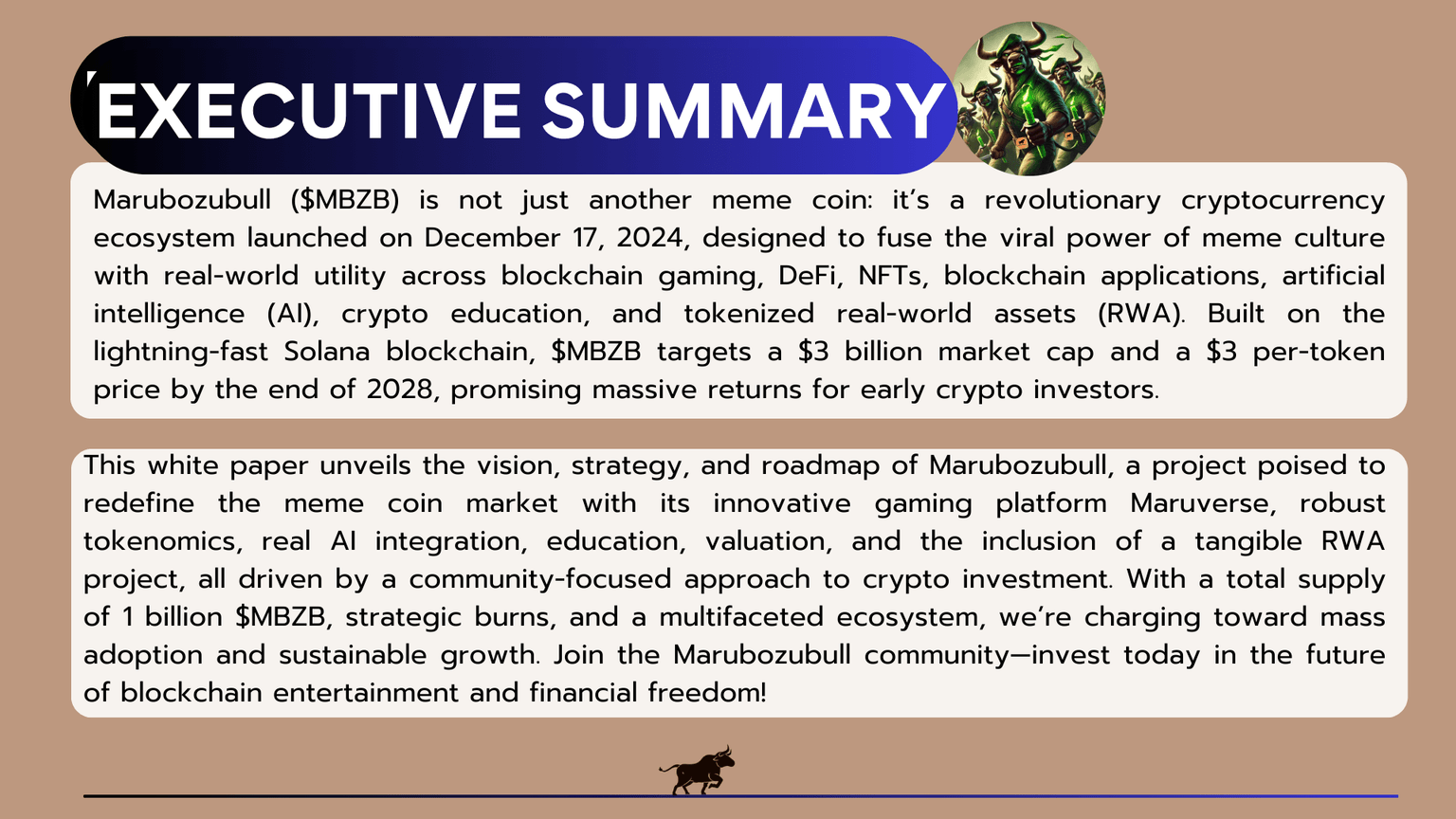 EXECUTIVE SUMMARY

Marubozubull ($MBZB) is not just another meme coin: it's a revolutionary cryptocurrency ecosystem launched on December 17, 2024, designed to fuse the viral power of meme culture with real-world utility across blockchain gaming, DeFi, NFTs, blockchain applications, artificial intelligence (AI), crypto education, and tokenized real-world assets (RWA). Built on the lightning-fast Solana blockchain, $MBZB targets a $3 billion market cap and a $3 per-token price by the end of 2028, promising massive returns for early crypto investors.

This white paper unveils the vision, strategy, and roadmap of Marubozubull, a project poised to redefine the meme coin market with its innovative gaming platform Maruverse, robust tokenomics, real AI integration, education, valuation, and the inclusion of a tangible RWA project, all driven by a community-focused approach to crypto investment. With a total supply of 1 billion $MBZB, strategic burns, and a multifaceted ecosystem, we're charging toward mass adoption and sustainable growth. Join the Marubozubull community—invest today in the future of blockchain entertainment and financial freedom!